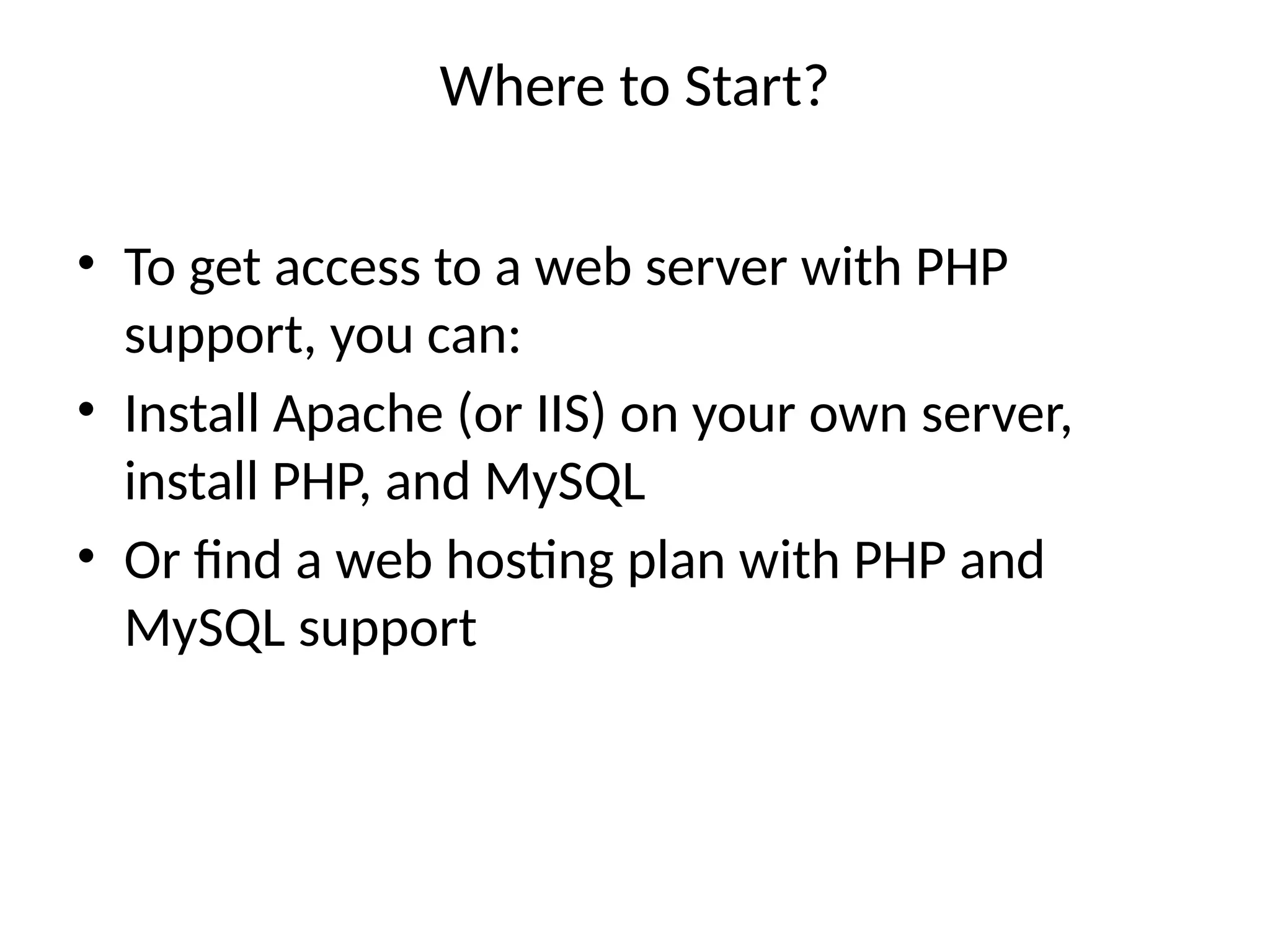 Where to Start?

• To get access to a web server with PHP support, you can:
• Install Apache (or IIS) on your own server, install PHP, and MySQL
• Or find a web hosting plan with PHP and MySQL support